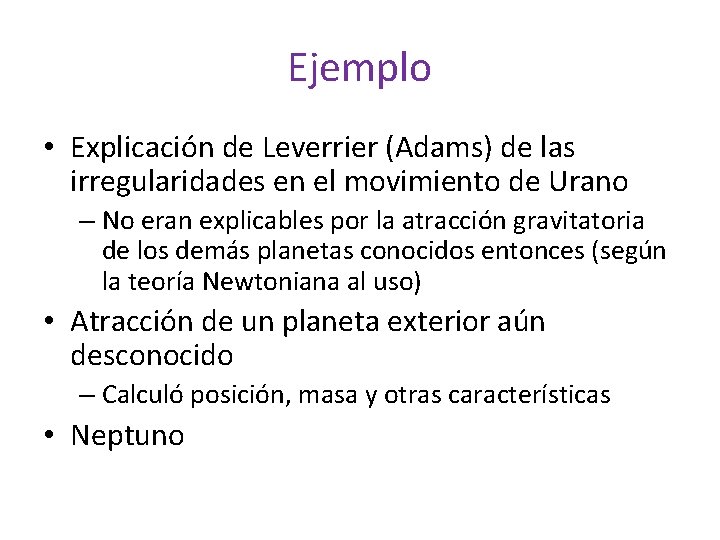 Ejemplo

• Explicación de Leverrier (Adams) de las irregularidades en el movimiento de Urano
– No eran explicables por la atracción gravitatoria de los demás planetas conocidos entonces (según la teoría Newtoniana al uso)

• Atracción de un planeta exterior aún desconocido
– Calculó posición, masa y otras características

• Neptuno